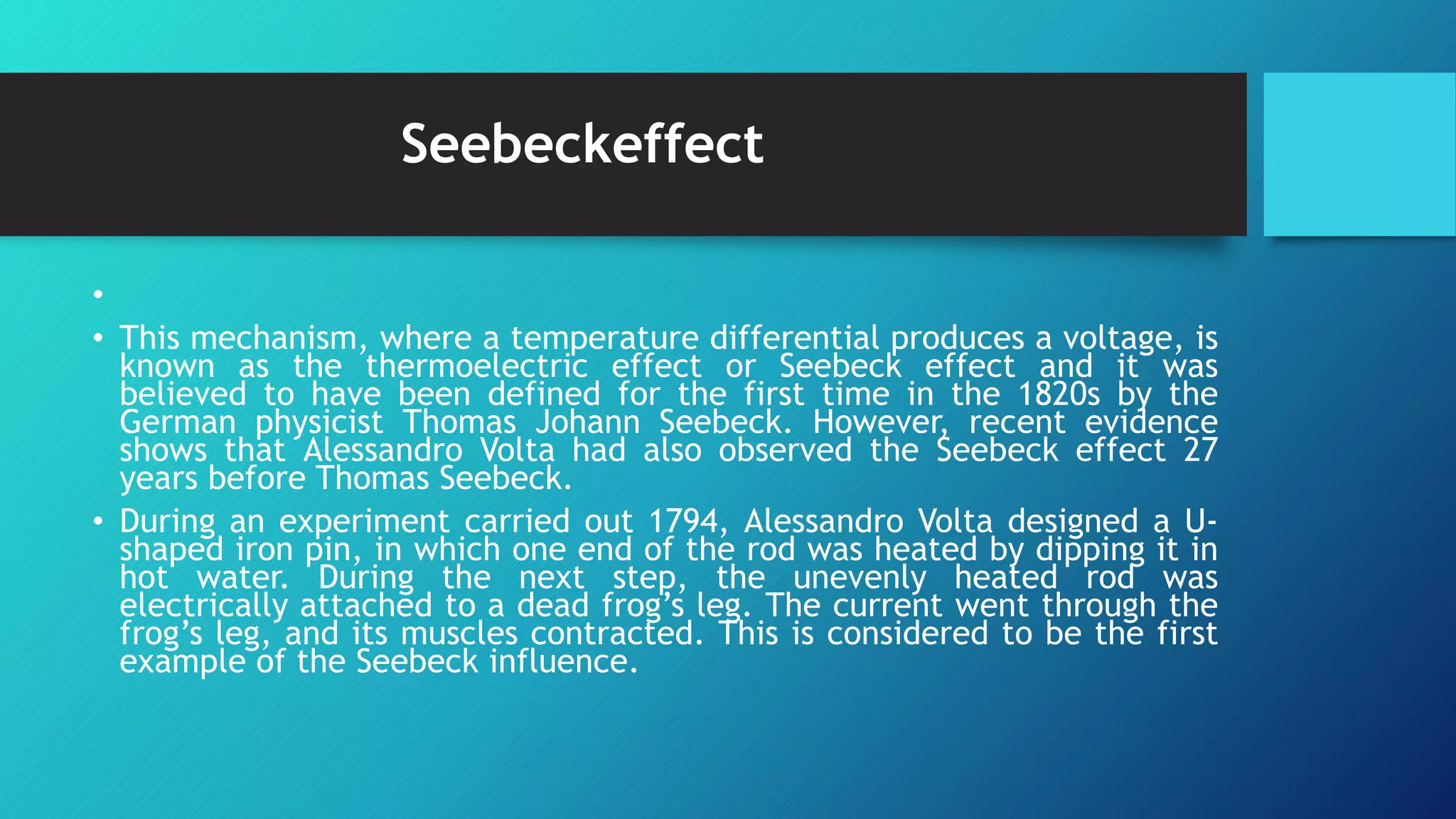 Seebeckeffect

•

• This mechanism, where a temperature differential produces a voltage, is known as the thermoelectric effect or Seebeck effect and it was believed to have been defined for the first time in the 1820s by the German physicist Thomas Johann Seebeck. However, recent evidence shows that Alessandro Volta had also observed the Seebeck effect 27 years before Thomas Seebeck.

• During an experiment carried out 1794, Alessandro Volta designed a U-shaped iron pin, in which one end of the rod was heated by dipping it in hot water. During the next step, the unevenly heated rod was electrically attached to a dead frog's leg. The current went through the frog's leg, and its muscles contracted. This is considered to be the first example of the Seebeck influence.